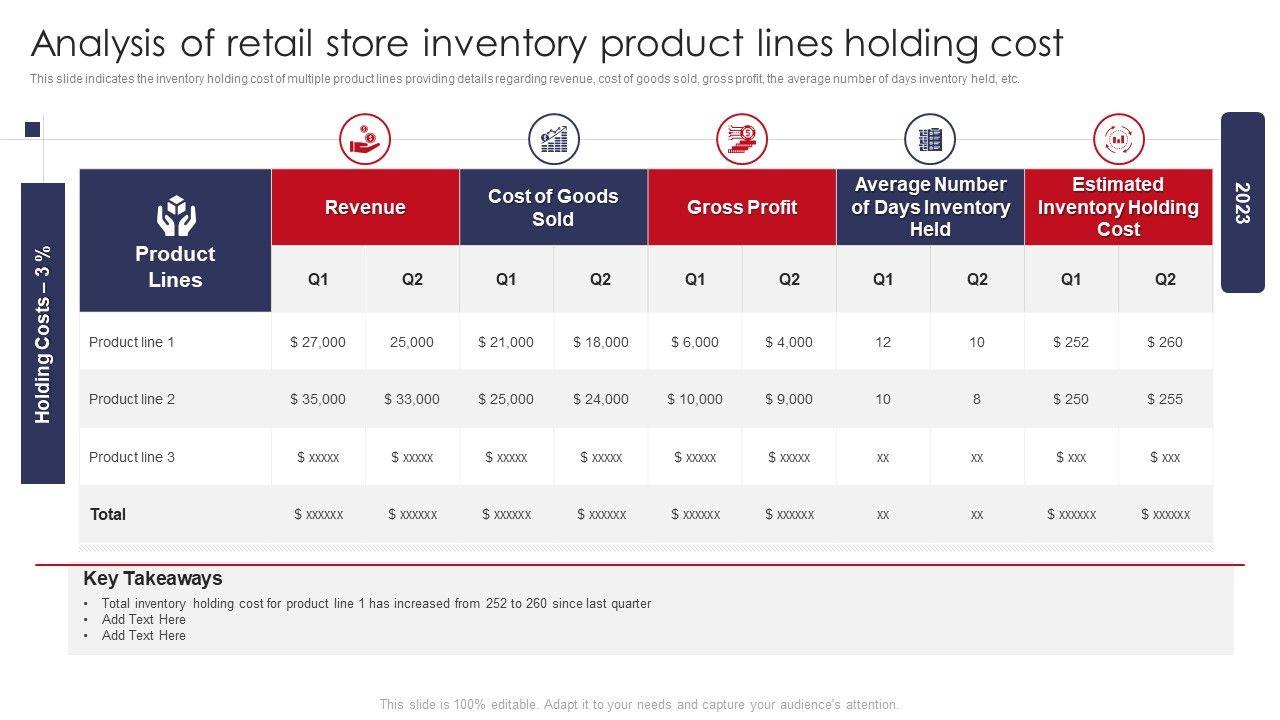 Analysis of retail store inventory product lines holding cost

This slide indicates the inventory holding cost of multiple product lines providing details regarding revenue, cost of goods sold, gross profit, the average number of days inventory held, etc.

Holding Costs – 3 %

2023

| Product Lines | Revenue | | Cost of Goods Sold | | Gross Profit | | Average Number of Days Inventory Held | | Estimated Inventory Holding Cost | |
|---|---|---|---|---|---|---|---|---|---|---|
| | Q1 | Q2 | Q1 | Q2 | Q1 | Q2 | Q1 | Q2 | Q1 | Q2 |
| Product line 1 | $ 27,000 | 25,000 | $ 21,000 | $ 18,000 | $ 6,000 | $ 4,000 | 12 | 10 | $ 252 | $ 260 |
| Product line 2 | $ 35,000 | $ 33,000 | $ 25,000 | $ 24,000 | $ 10,000 | $ 9,000 | 10 | 8 | $ 250 | $ 255 |
| Product line 3 | $ xxxxx | $ xxxxx | $ xxxxx | $ xxxxx | $ xxxxx | $ xxxxx | xx | xx | $ xxx | $ xxx |
| Total | $ xxxxxx | $ xxxxxx | $ xxxxxx | $ xxxxxx | $ xxxxxx | $ xxxxxx | xx | xx | $ xxxxxx | $ xxxxxx |

Key Takeaways
• Total inventory holding cost for product line 1 has increased from 252 to 260 since last quarter
• Add Text Here
• Add Text Here

This slide is 100% editable. Adapt it to your needs and capture your audience's attention.